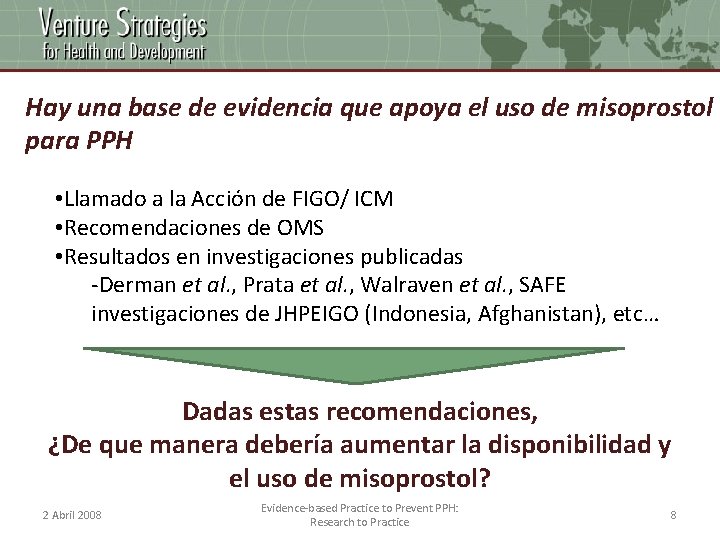 Venture Strategies
for Health and Development

Hay una base de evidencia que apoya el uso de misoprostol para PPH

•Llamado a la Acción de FIGO/ ICM
•Recomendaciones de OMS
•Resultados en investigaciones publicadas
-Derman et al., Prata et al., Walraven et al., SAFE investigaciones de JHPEIGO (Indonesia, Afghanistan), etc…

Dadas estas recomendaciones,
¿De que manera debería aumentar la disponibilidad y el uso de misoprostol?

2 Abril 2008

Evidence-based Practice to Prevent PPH: Research to Practice

8